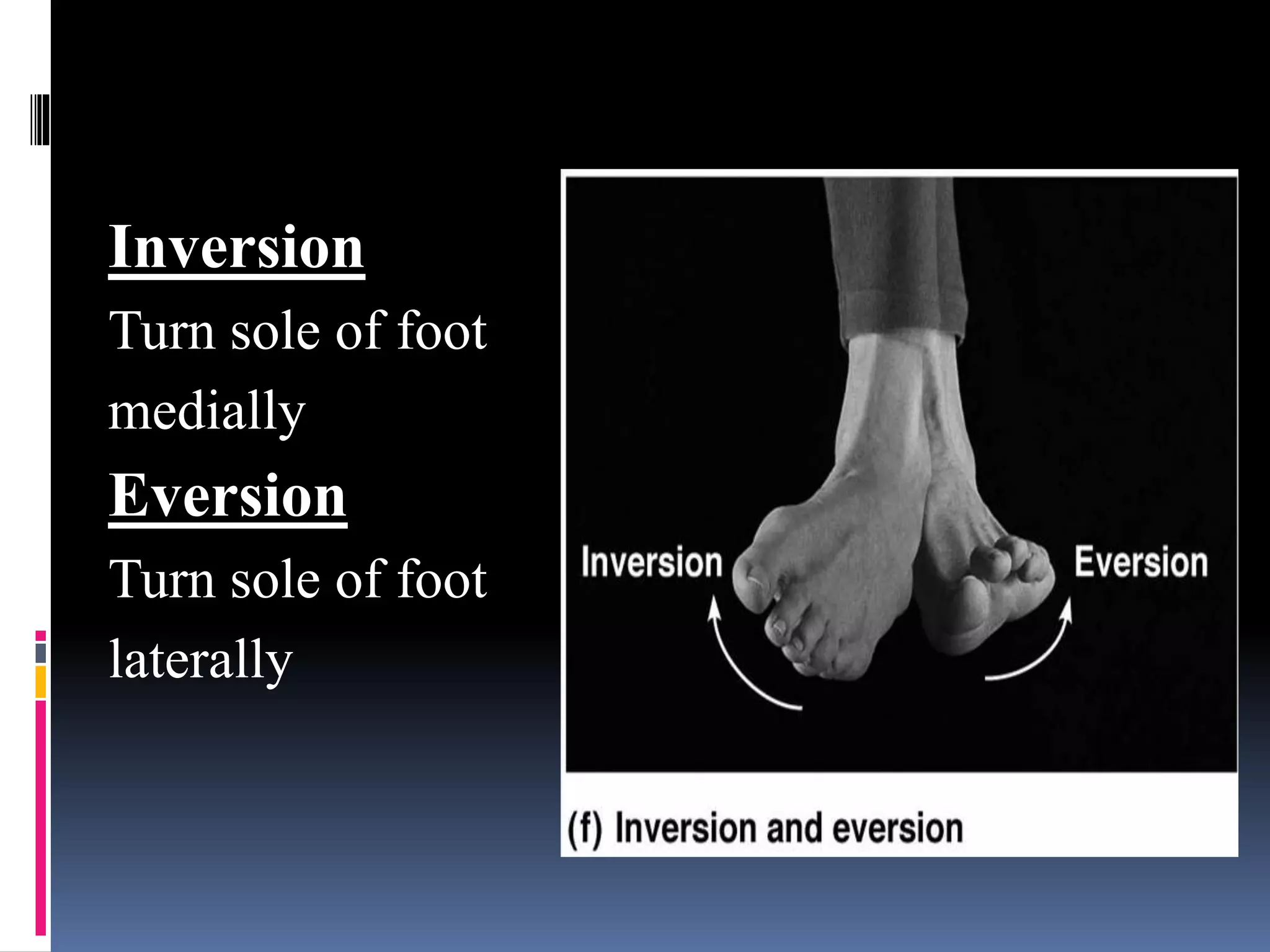 Inversion
Turn sole of foot medially

Eversion
Turn sole of foot laterally

Inversion

Eversion

(f) Inversion and eversion